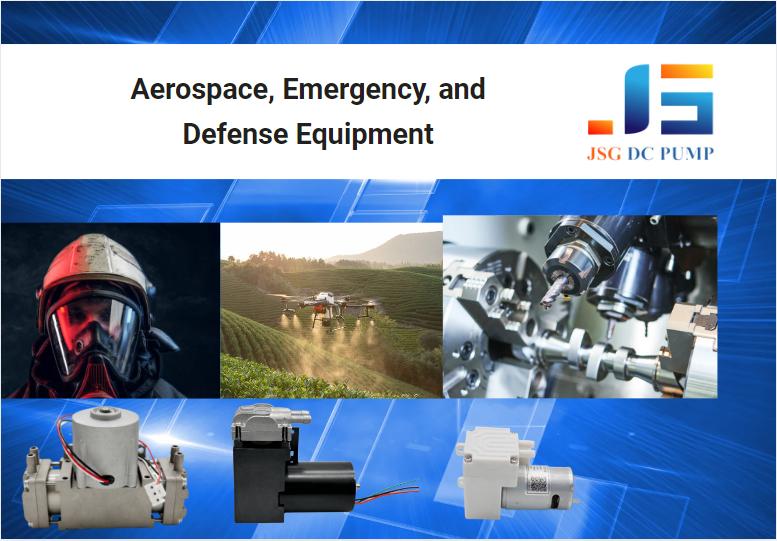 Aerospace, Emergency, and Defense Equipment

JSG DC PUMP